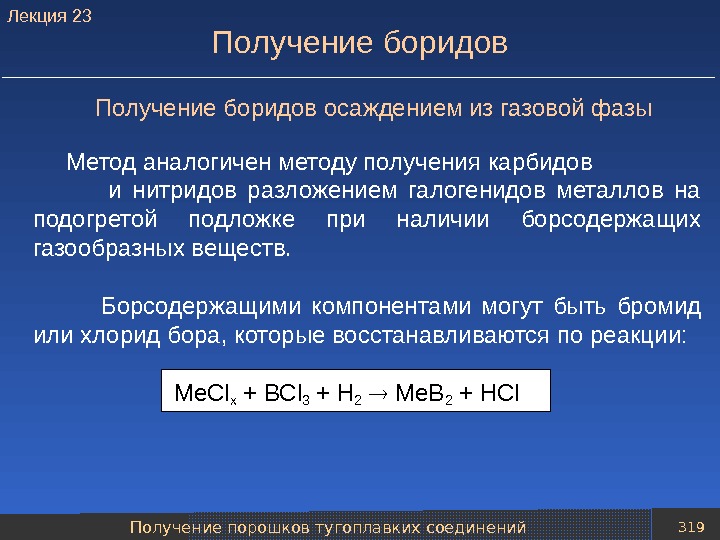 Лекция 23

Получение боридов

Получение боридов осаждением из газовой фазы

Метод аналогичен методу получения карбидов и нитридов разложением галогенидов металлов на подогретой подложке при наличии борсодержащих газообразных веществ.

Борсодержащими компонентами могут быть бромид или хлорид бора, которые восстанавливаются по реакции:

$MeCl_x + BCl_3 + H_2 \rightarrow MeB_2 + HCl$

Получение порошков тугоплавких соединений

319